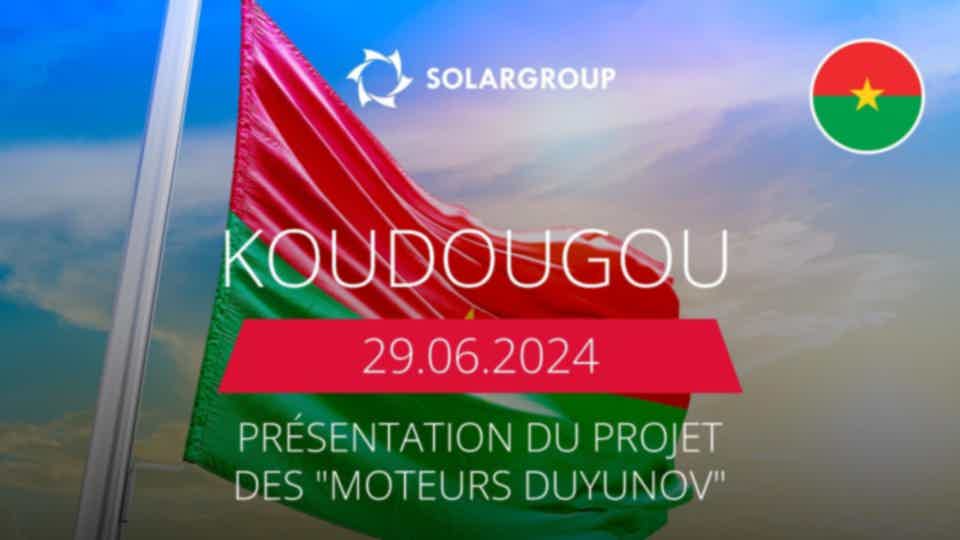 SOLARGROUP

KOUDOUGOU

29.06.2024

PRÉSENTATION DU PROJET DES "MOTEURS DUYUNOV"